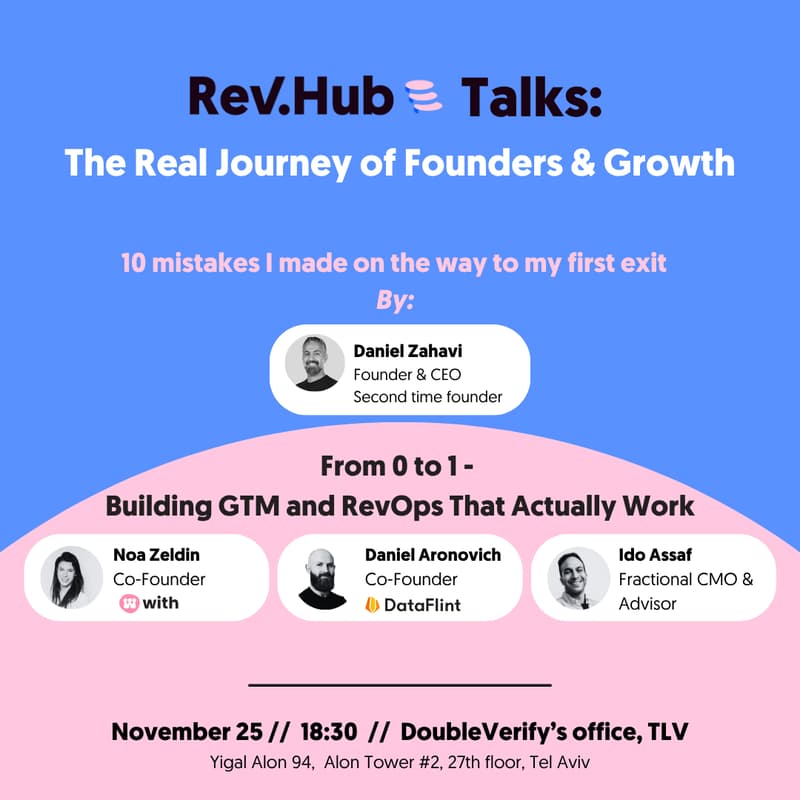 Rev.Hub Talks:
The Real Journey of Founders & Growth

10 mistakes I made on the way to my first exit
By:

Daniel Zahavi
Founder & CEO
Second time founder

From 0 to 1 -
Building GTM and RevOps That Actually Work

Noa Zeldin
Co-Founder
with

Daniel Aronovich
Co-Founder
DataFlint

Ido Assaf
Fractional CMO & Advisor

November 25 // 18:30 // DoubleVerify's office, TLV
Yigal Alon 94, Alon Tower #2, 27th floor, Tel Aviv